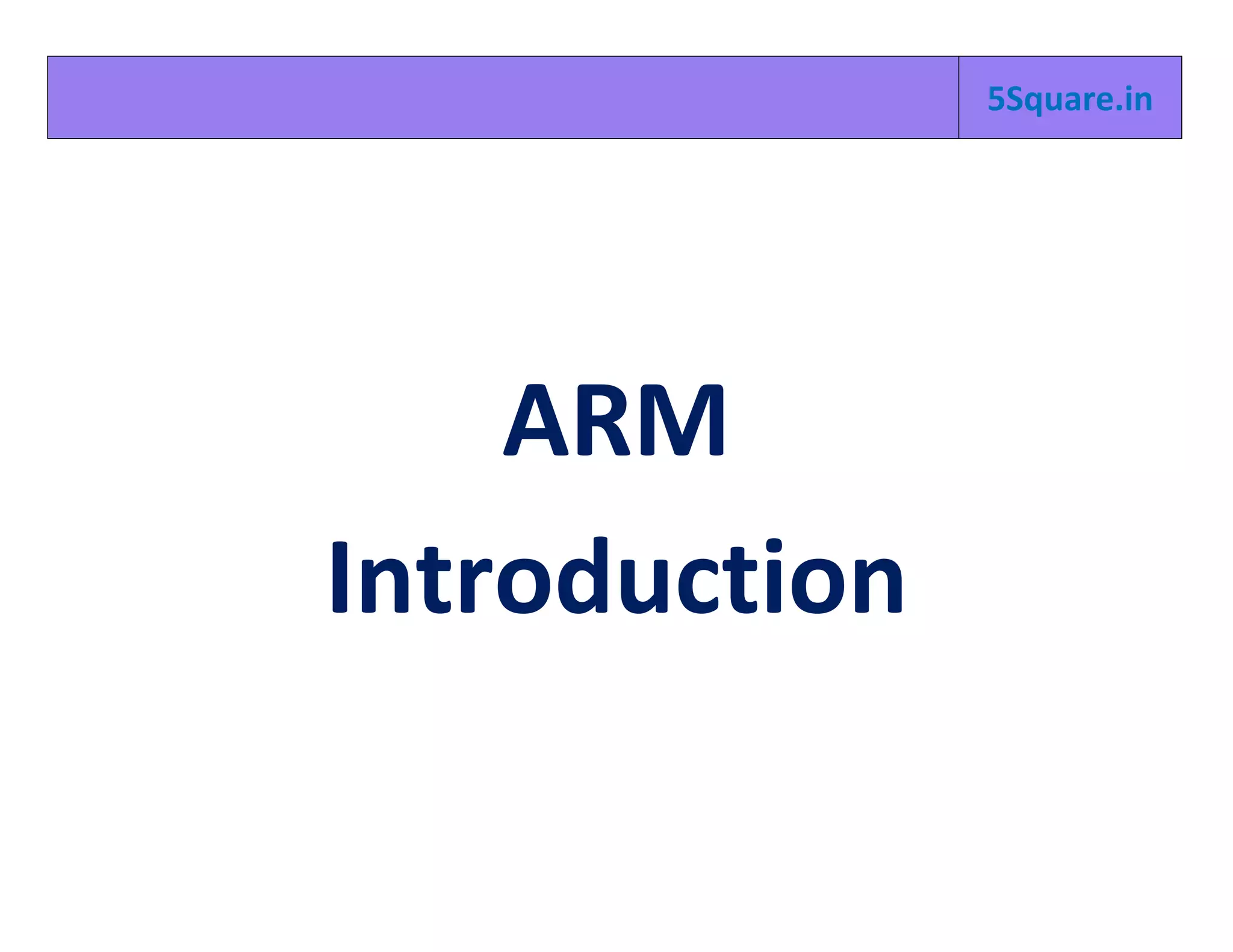 5Square.in

ARM
Introduction